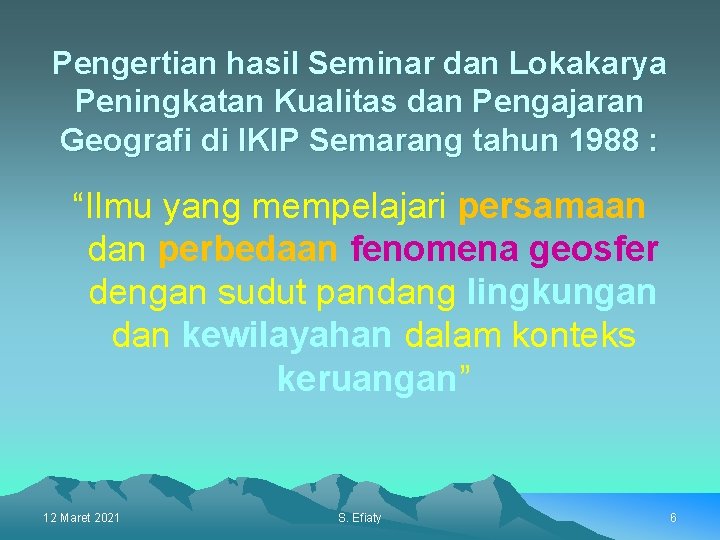 Pengertian hasil Seminar dan Lokakarya Peningkatan Kualitas dan Pengajaran Geografi di IKIP Semarang tahun 1988 :

“Ilmu yang mempelajari persamaan dan perbedaan fenomena geosfer dengan sudut pandang lingkungan dan kewilayahan dalam konteks keruangan”

12 Maret 2021

S. Efiaty

6